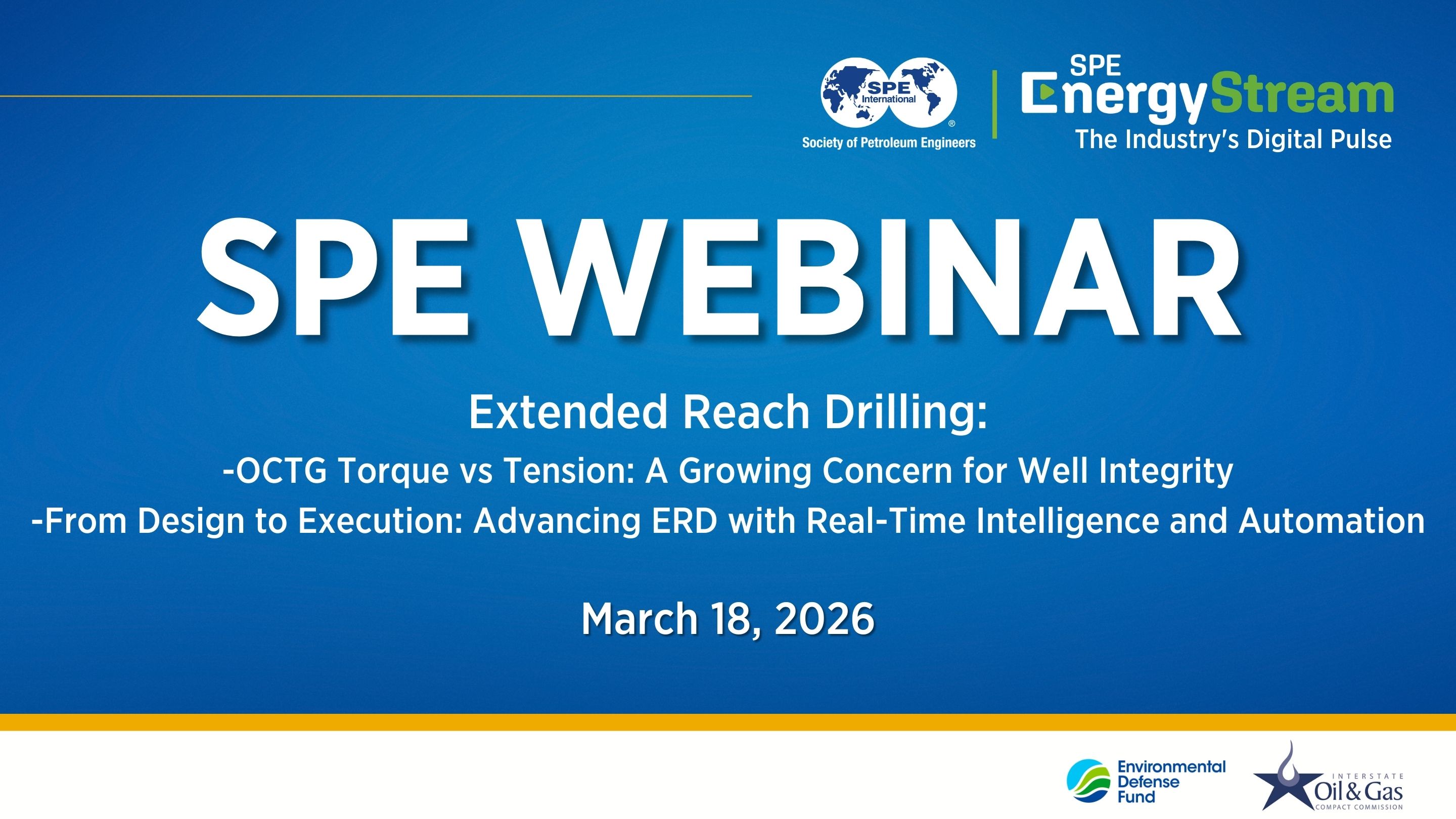 SPE International
®
Society of Petroleum Engineers

SPE
EnergyStream
The Industry's Digital Pulse

SPE WEBINAR

Extended Reach Drilling:
-OCTG Torque vs Tension: A Growing Concern for Well Integrity
-From Design to Execution: Advancing ERD with Real-Time Intelligence and Automation

March 18, 2026

Environmental Defense Fund

INTERSTATE
Oil & Gas
COMPACT COMMISSION